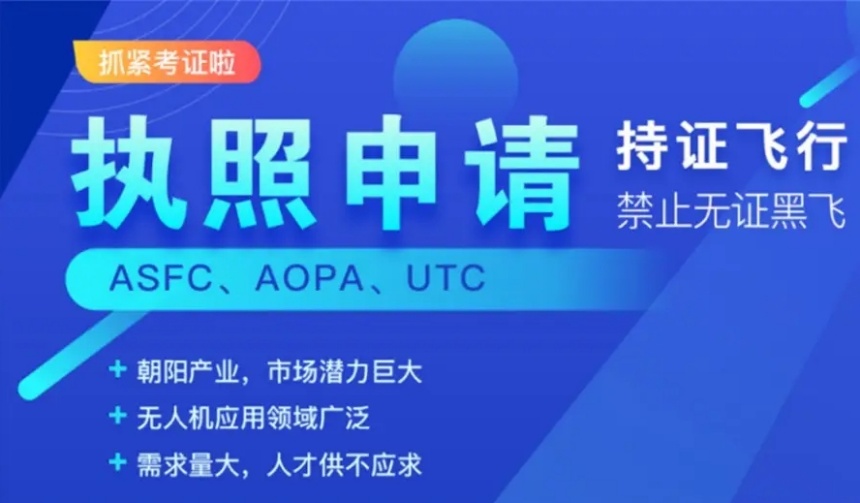 抓紧考证啦

执照申请

持证飞行
禁止无证黑飞

ASFC、AOPA、UTC

+ 朝阳产业，市场潜力巨大
+ 无人机应用领域广泛
+ 需求量大，人才供不应求